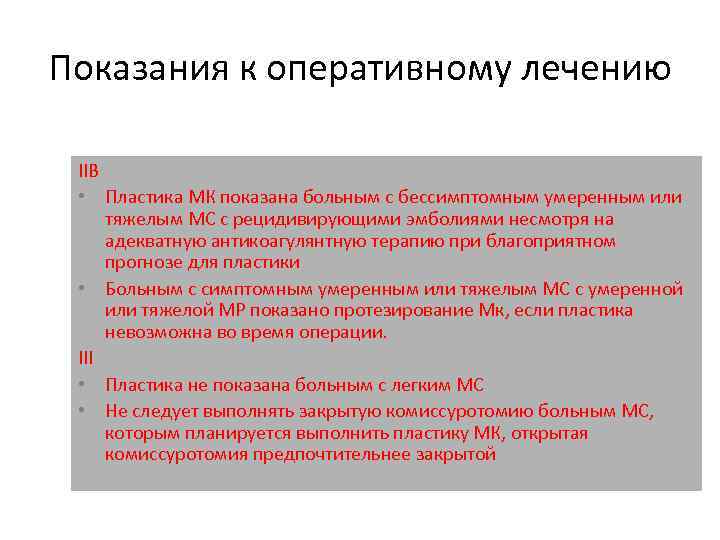 Показания к оперативному лечению

IIB

• Пластика МК показана больным с бессимптомным умеренным или тяжелым МС с рецидивирующими эмболиями несмотря на адекватную антикоагулянтную терапию при благоприятном прогнозе для пластики

• Больным с симптомным умеренным или тяжелым МС с умеренной или тяжелой МР показано протезирование Мк, если пластика невозможна во время операции.

III

• Пластика не показана больным с легким МС

• Не следует выполнять закрытую комиссуротомию больным МС, которым планируется выполнить пластику МК, открытая комиссуротомия предпочтительнее закрытой